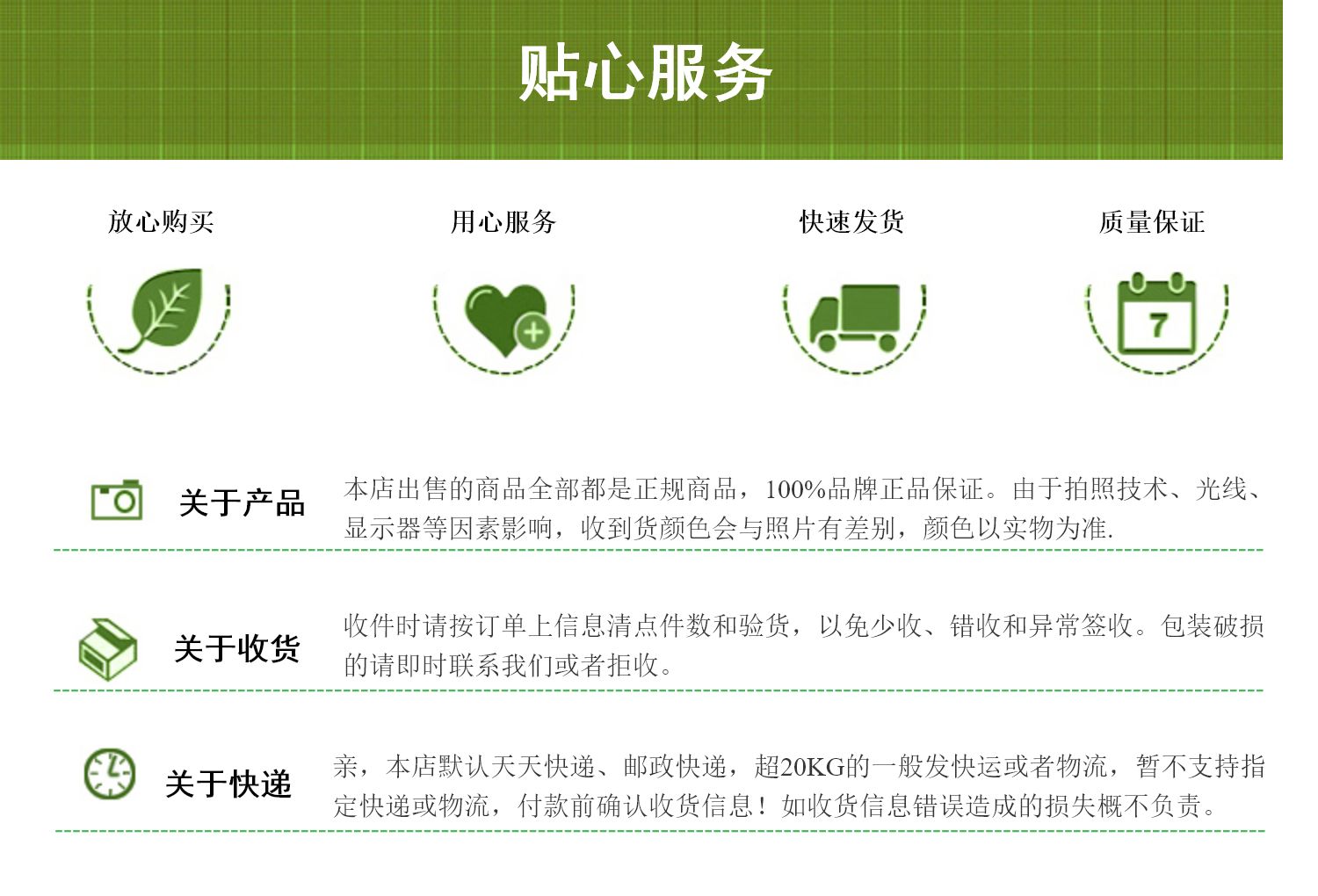 贴心服务

放心购买

用心服务

快速发货

质量保证

7

关于产品

本店出售的商品全部都是正规商品，100%品牌正品保证。由于拍照技术、光线、显示器等因素影响，收到货颜色会与照片有差别，颜色以实物为准.

关于收货

收件时请按订单上信息清点件数和验货，以免少收、错收和异常签收。包装破损的请即时联系我们或者拒收。

关于快递

亲，本店默认天天快递、邮政快递，超20KG的一般发快运或者物流，暂不支持指定快递或物流，付款前确认收货信息！如收货信息错误造成的损失概不负责。